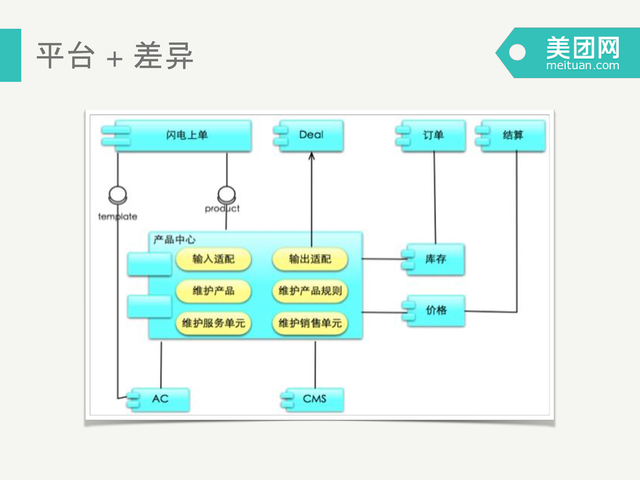 平台 + 差异

美团网
meituan.com

闪电上单

Deal

订单

结算

template

product

产品中心

输入适配

输出适配

维护产品

维护产品规则

维护服务单元

维护销售单元

库存

价格

AC

CMS